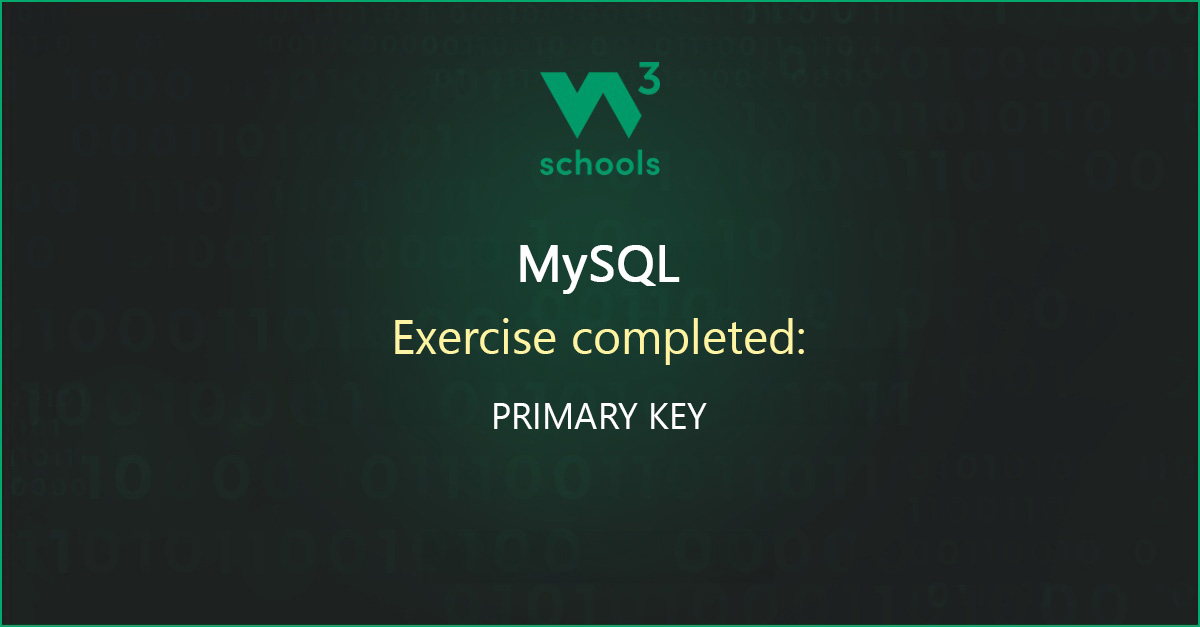 W3
schools

MySQL

Exercise completed:

PRIMARY KEY